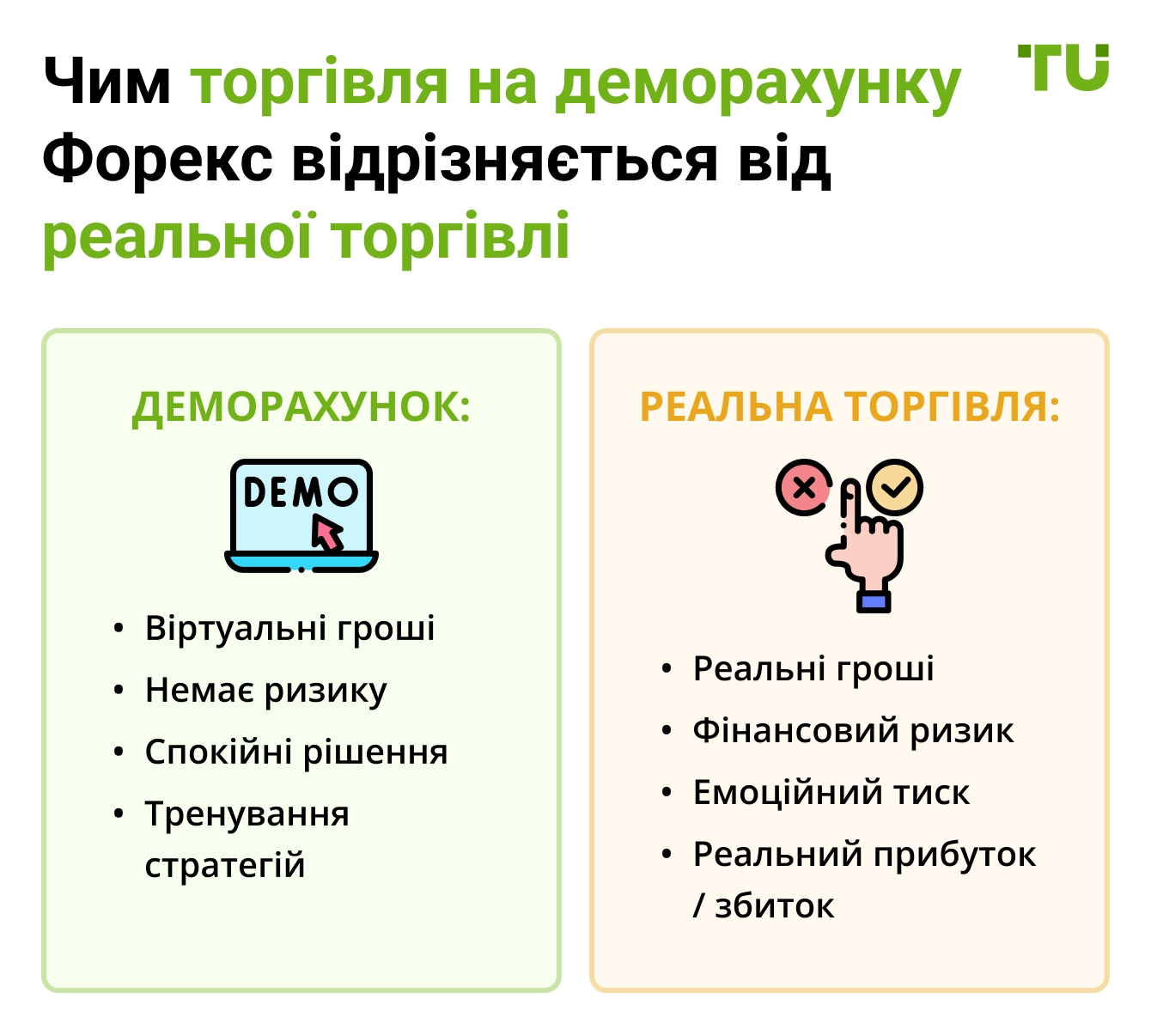 Чим торгівля на деморахунку Форекс відрізняється від реальної торгівлі

TU

ДЕМОРАХУНОК:

DEMO

• Віртуальні гроші
• Немає ризику
• Спокійні рішення
• Тренування стратегій

РЕАЛЬНА ТОРГІВЛЯ:

• Реальні гроші
• Фінансовий ризик
• Емоційний тиск
• Реальний прибуток / збиток